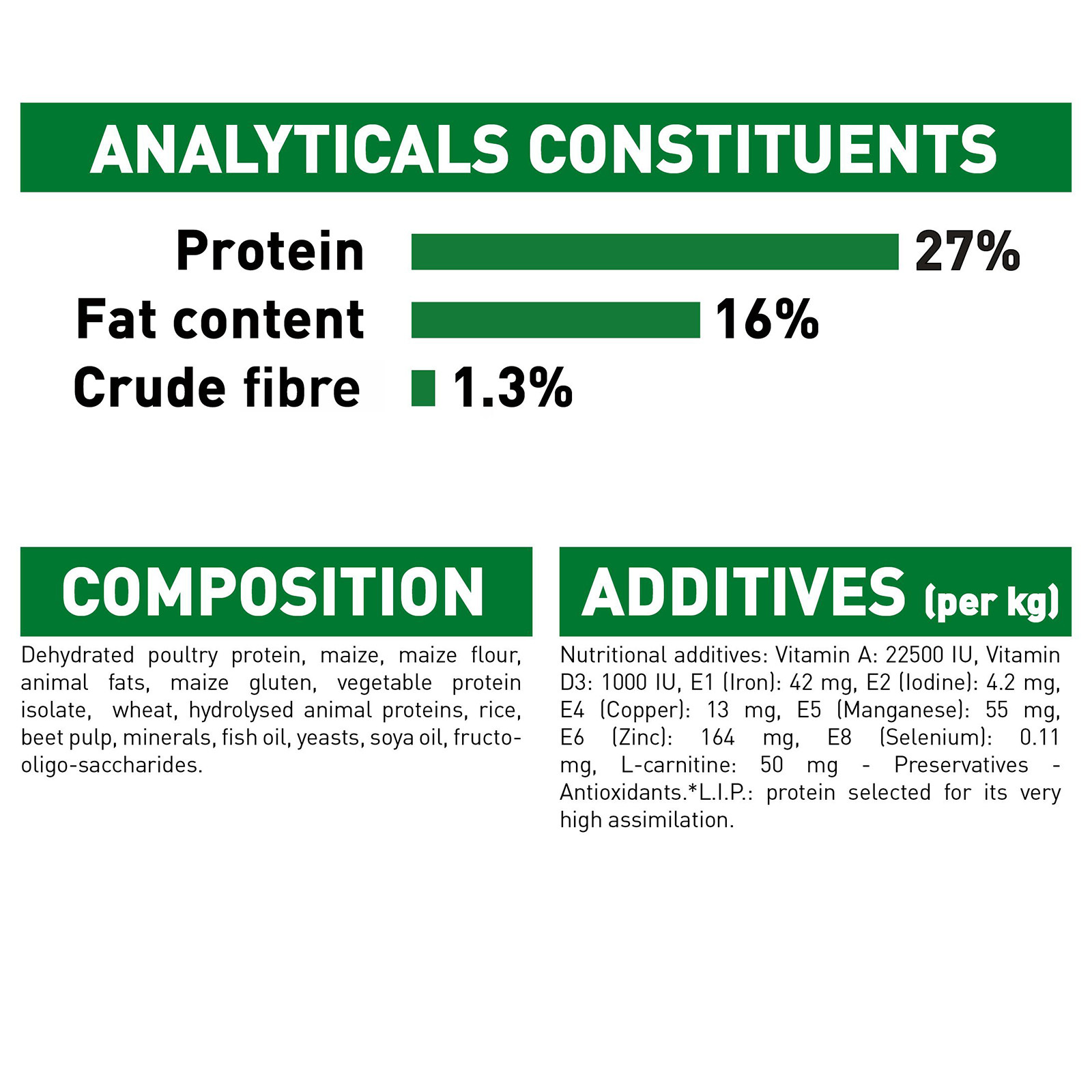 ANALYTICALS CONSTITUENTS

Protein 27%
Fat content 16%
Crude fibre 1.3%

COMPOSITION

Dehydrated poultry protein, maize, maize flour, animal fats, maize gluten, vegetable protein isolate, wheat, hydrolysed animal proteins, rice, beet pulp, minerals, fish oil, yeasts, soya oil, fructo-oligo-saccharides.

ADDITIVES (per kg)

Nutritional additives: Vitamin A: 22500 IU, Vitamin D3: 1000 IU, E1 (Iron): 42 mg, E2 (Iodine): 4.2 mg, E4 (Copper): 13 mg, E5 (Manganese): 55 mg, E6 (Zinc): 164 mg, E8 (Selenium): 0.11 mg, L-carnitine: 50 mg - Preservatives - Antioxidants.*L.I.P.: protein selected for its very high assimilation.